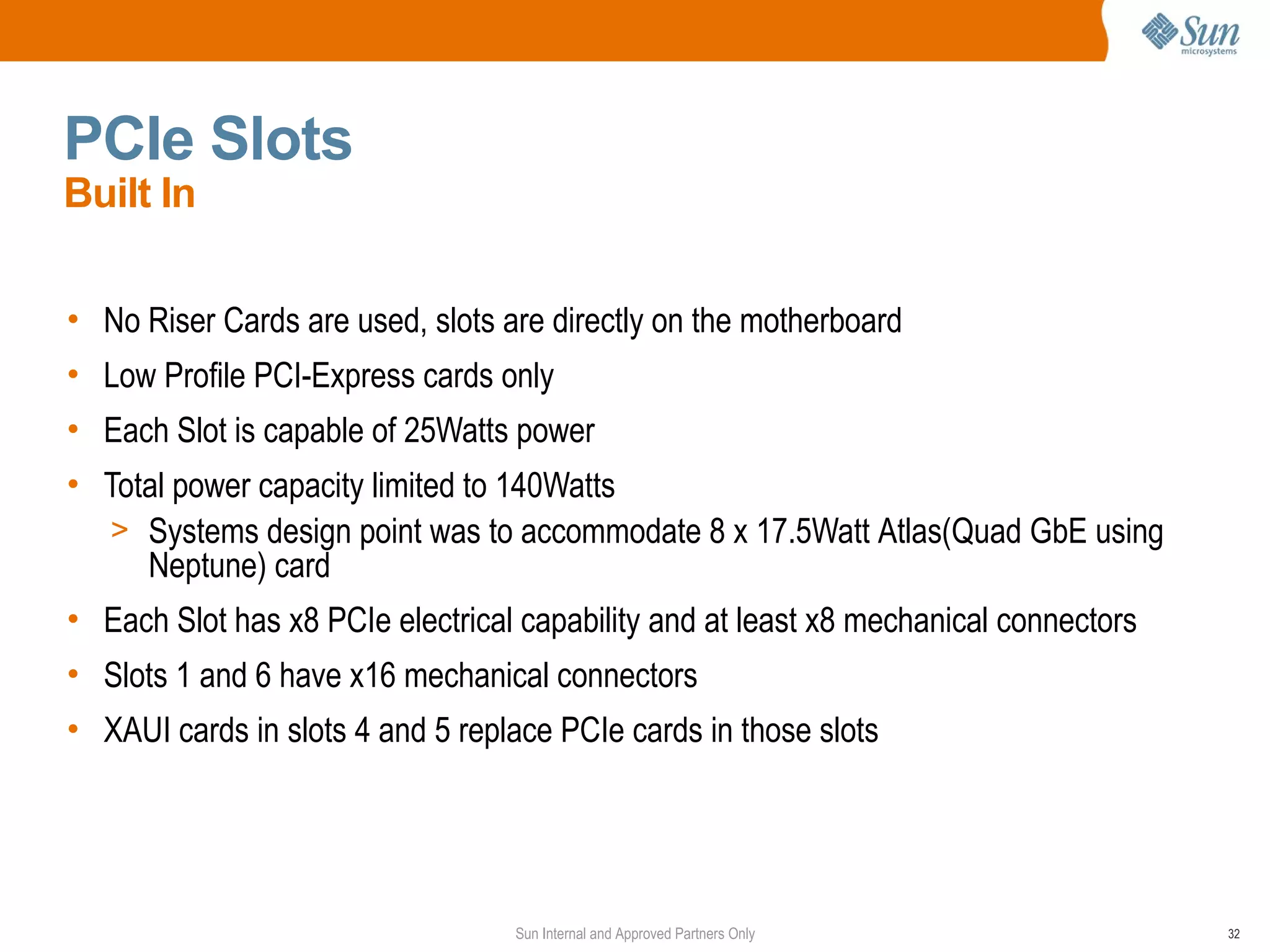 Sun microsystems

PCIe Slots
Built In

• No Riser Cards are used, slots are directly on the motherboard
• Low Profile PCI-Express cards only
• Each Slot is capable of 25Watts power
• Total power capacity limited to 140Watts
> Systems design point was to accommodate 8 x 17.5Watt Atlas(Quad GbE using Neptune) card
• Each Slot has x8 PCIe electrical capability and at least x8 mechanical connectors
• Slots 1 and 6 have x16 mechanical connectors
• XAUI cards in slots 4 and 5 replace PCIe cards in those slots

Sun Internal and Approved Partners Only

32